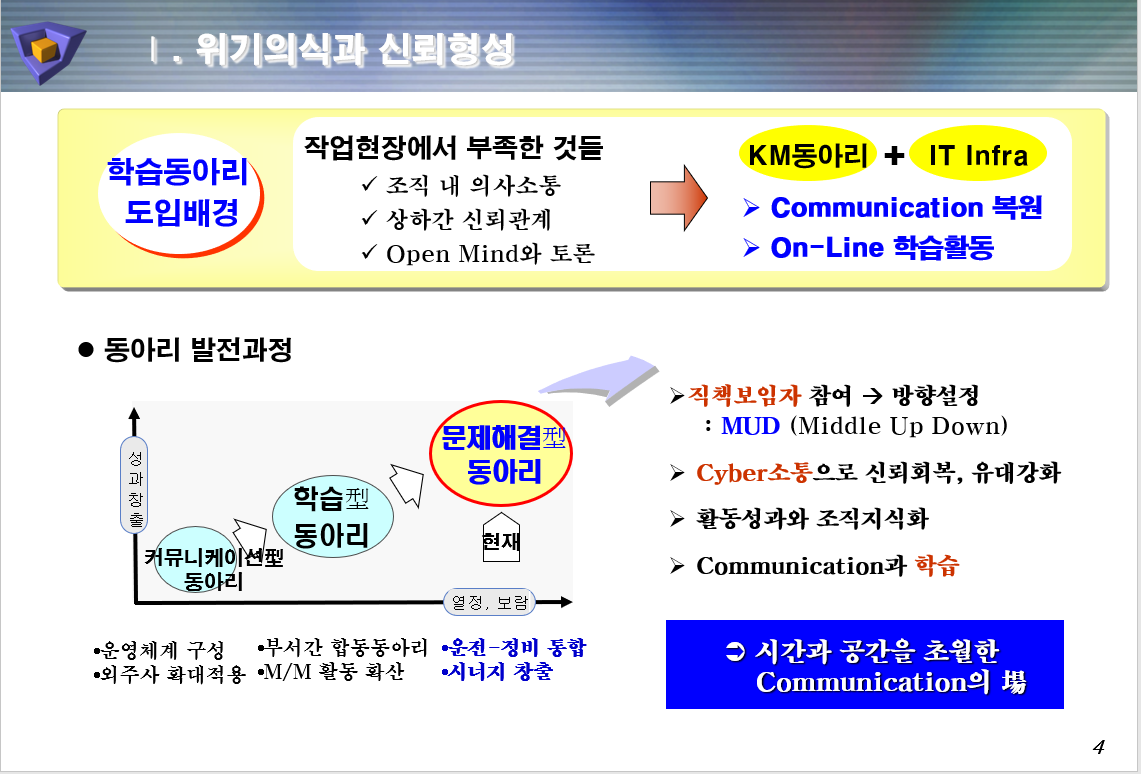 Ⅰ. 위기의식과 신뢰형성

학습동아리 도입배경

작업현장에서 부족한 것들
✓ 조직 내 의사소통
✓ 상하간 신뢰관계
✓ Open Mind와 토론

KM동아리 + IT Infra
➢ Communication 복원
➢ On-Line 학습활동

● 동아리 발전과정

성과창출

커뮤니케이션型 동아리

학습型 동아리

문제해결型 동아리

현재

열정, 보람

•운영체계 구성
•외주사 확대적용

•부서간 합동동아리
•M/M 활동 확산

•운전-정비 통합
•시너지 창출

➢직책보임자 참여 → 방향설정
: MUD (Middle Up Down)

➢ Cyber소통으로 신뢰회복, 유대강화

➢ 활동성과와 조직지식화

➢ Communication과 학습

➲ 시간과 공간을 초월한 Communication의 場

4